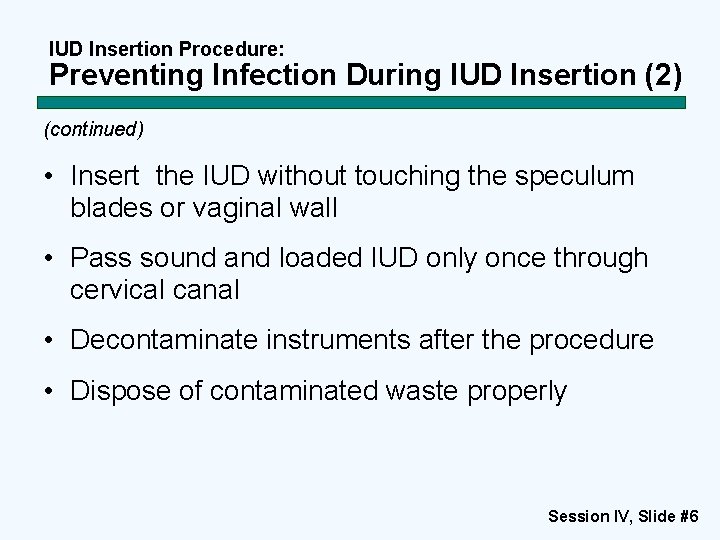 IUD Insertion Procedure:
Preventing Infection During IUD Insertion (2)

(continued)

• Insert the IUD without touching the speculum blades or vaginal wall

• Pass sound and loaded IUD only once through cervical canal

• Decontaminate instruments after the procedure

• Dispose of contaminated waste properly

Session IV, Slide #6